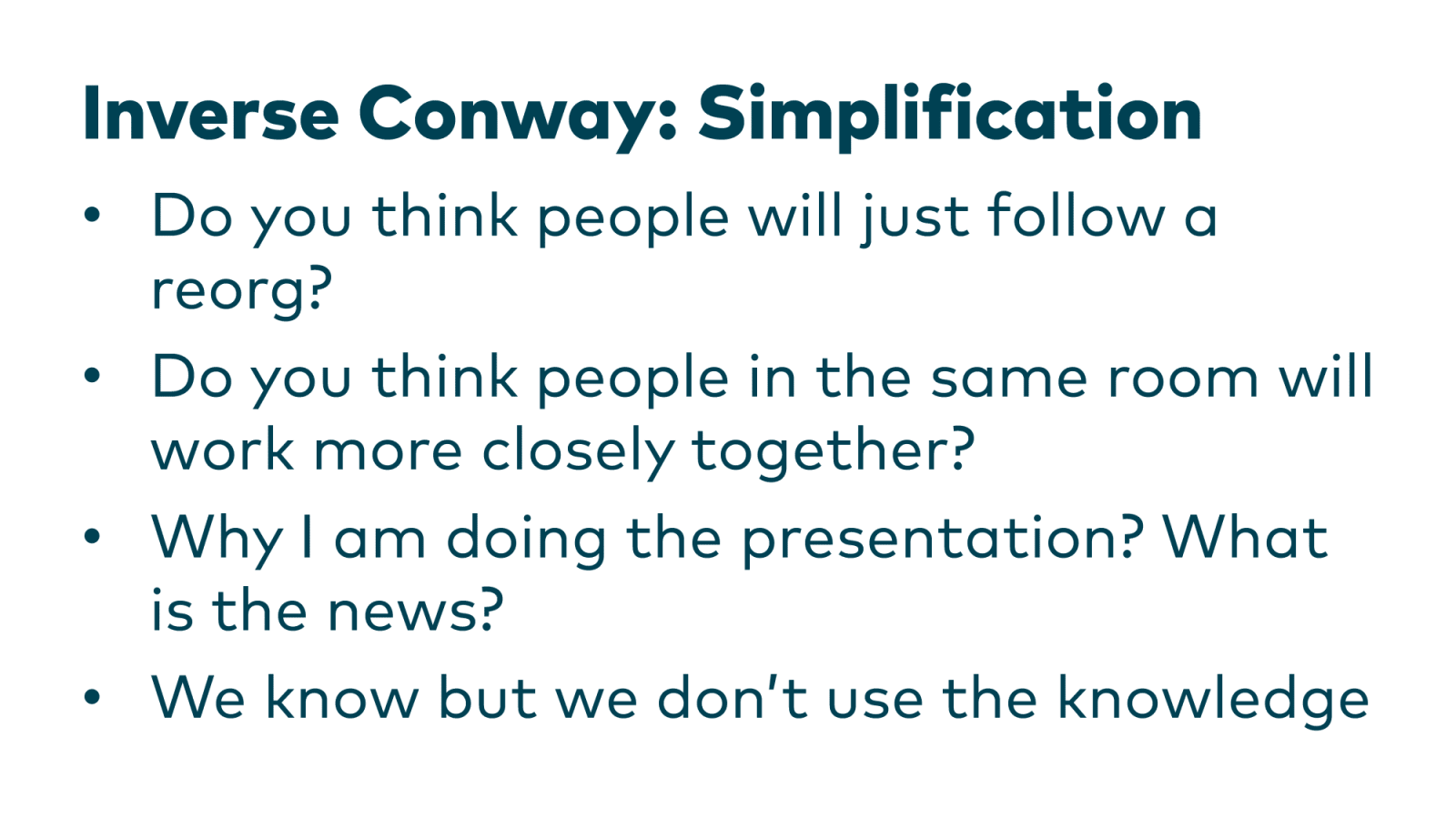 Inverse Conway: Simplification

• Do you think people will just follow a reorg?
• Do you think people in the same room will work more closely together?
• Why I am doing the presentation? What is the news?
• We know but we don't use the knowledge